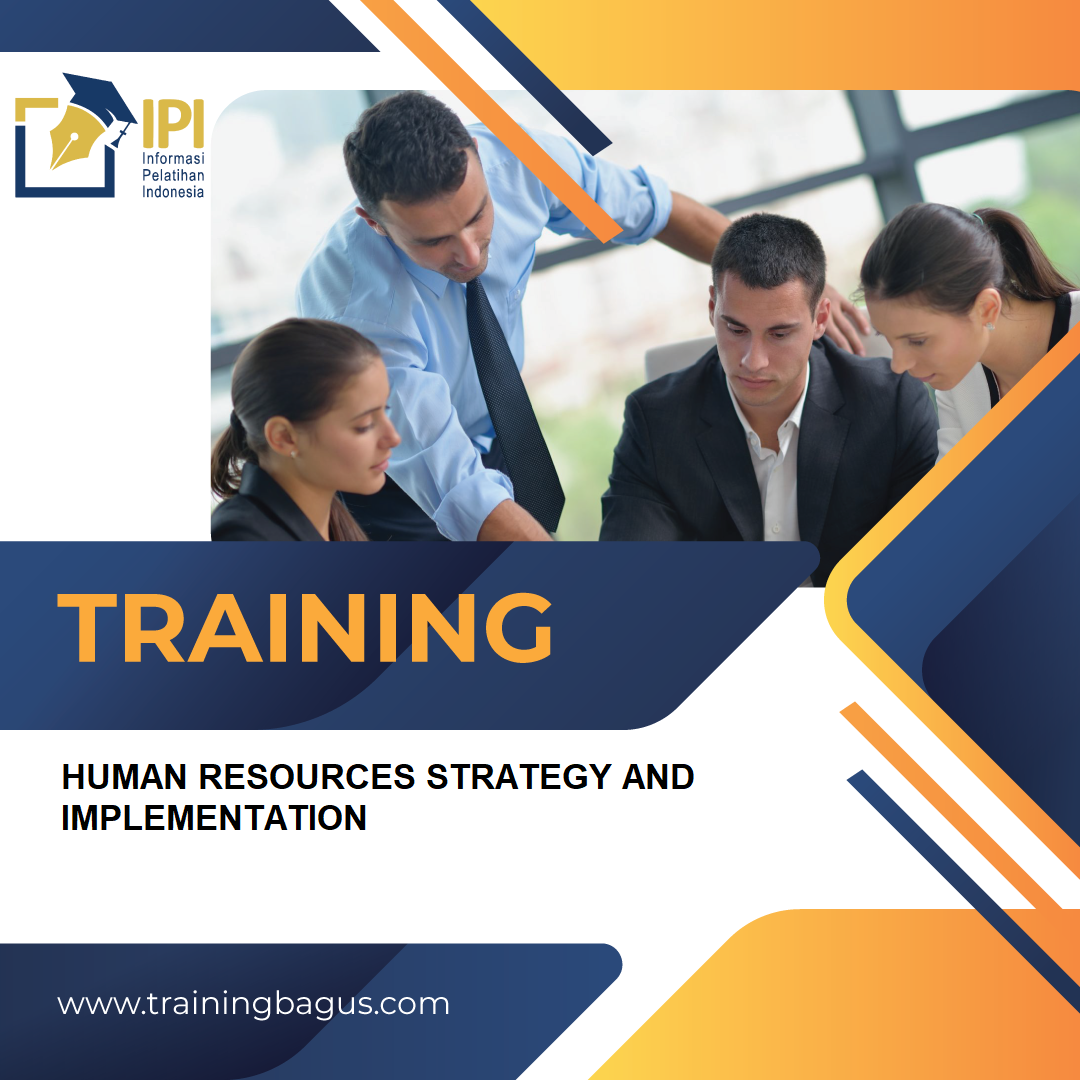 IPI
Informasi
Pelatihan
Indonesia

TRAINING

HUMAN RESOURCES STRATEGY AND IMPLEMENTATION

www.trainingbagus.com